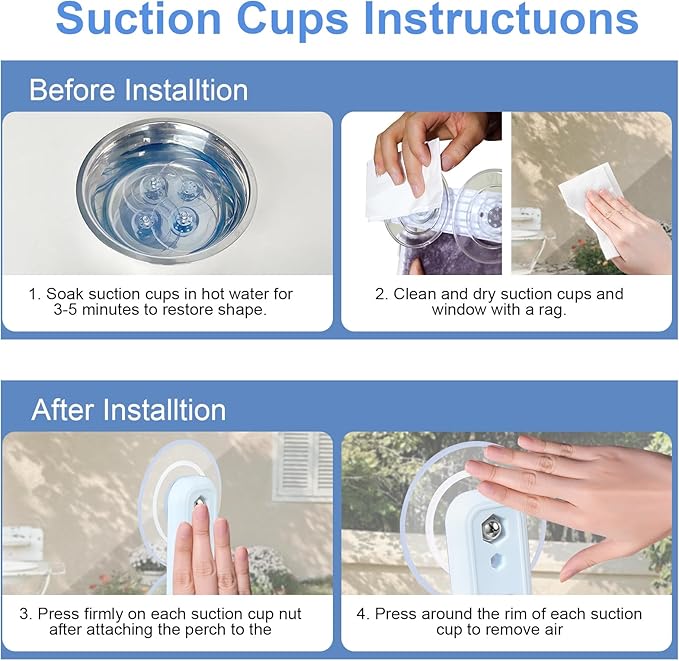 Suction Cups Instructuons

Before Installtion

1. Soak suction cups in hot water for 3-5 minutes to restore shape.

2. Clean and dry suction cups and window with a rag.

After Installtion

3. Press firmly on each suction cup nut after attaching the perch to the

4. Press around the rim of each suction cup to remove air